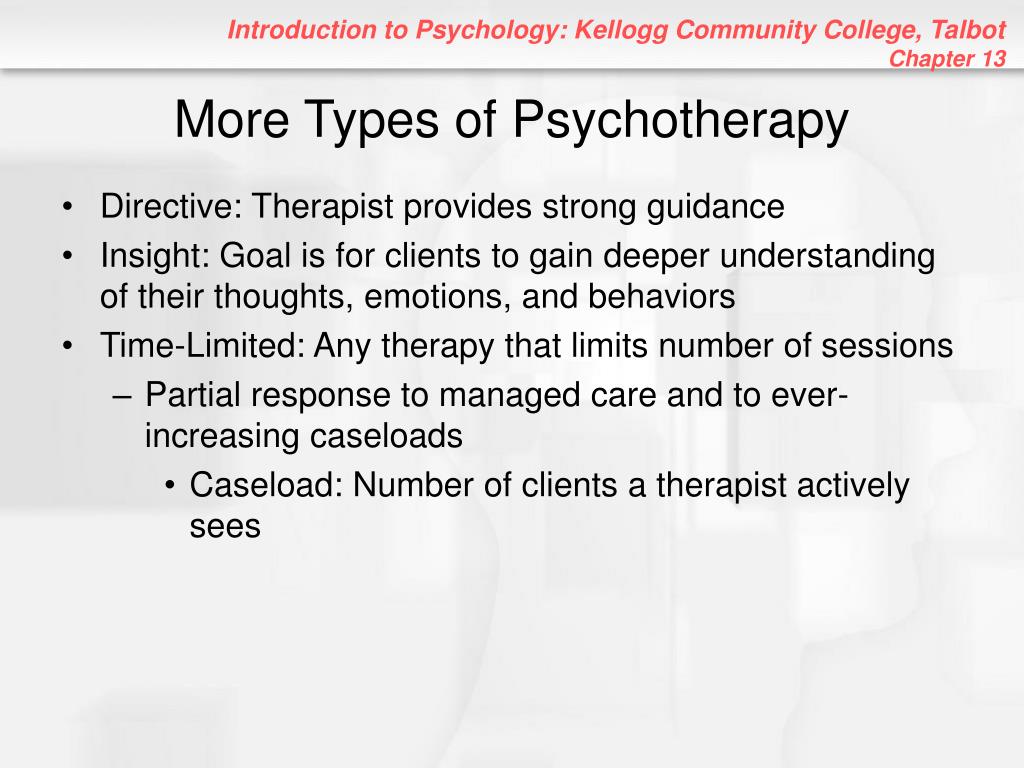 Introduction to Psychology: Kellogg Community College, Talbot
Chapter 13

More Types of Psychotherapy

• Directive: Therapist provides strong guidance
• Insight: Goal is for clients to gain deeper understanding of their thoughts, emotions, and behaviors
• Time-Limited: Any therapy that limits number of sessions
– Partial response to managed care and to ever-increasing caseloads
• Caseload: Number of clients a therapist actively sees